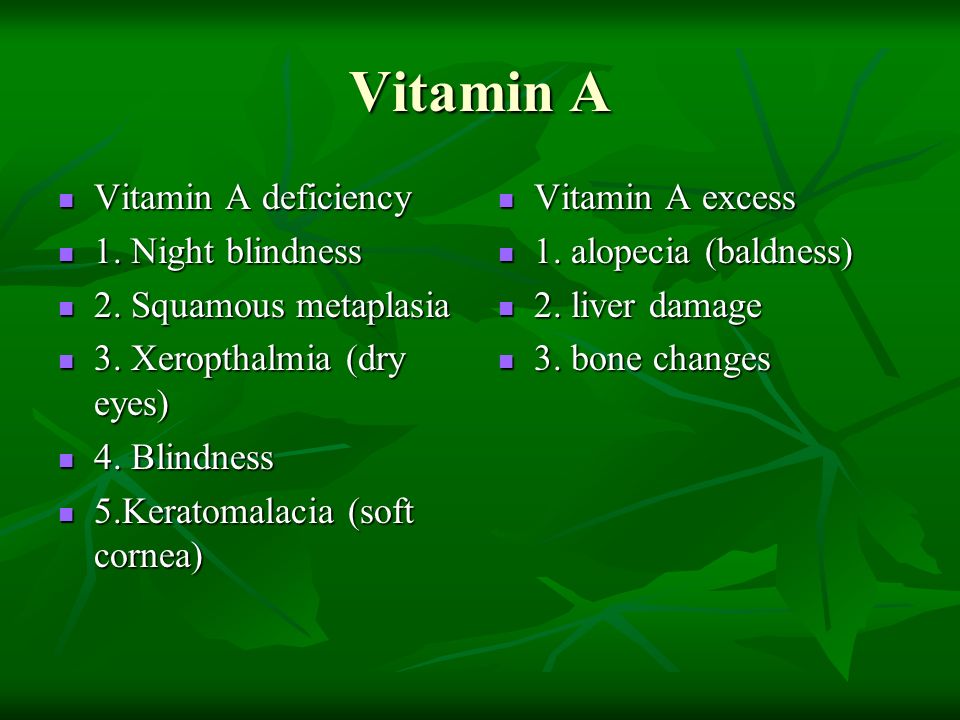 Vitamin A

- Vitamin A deficiency
- 1. Night blindness
- 2. Squamous metaplasia
- 3. Xeropthalmia (dry eyes)
- 4. Blindness
- 5.Keratomalacia (soft cornea)

- Vitamin A excess
- 1. alopecia (baldness)
- 2. liver damage
- 3. bone changes